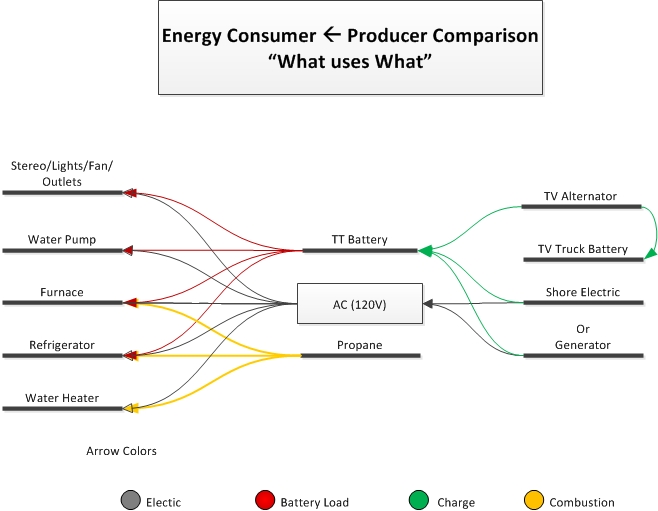 Energy Consumer ← Producer Comparison
“What uses What”

Stereo/Lights/Fan/ Outlets

Water Pump

Furnace

Refrigerator

Water Heater

TT Battery

AC (120V)

Propane

TV Alternator

TV Truck Battery

Shore Electric

Or
Generator

Arrow Colors

Electic

Battery Load

Charge

Combustion